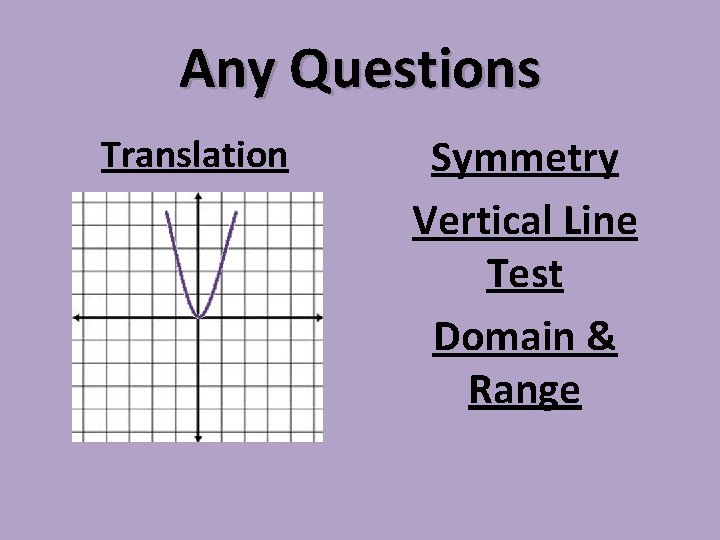 Any Questions

Translation

Symmetry

Vertical Line Test

Domain & Range